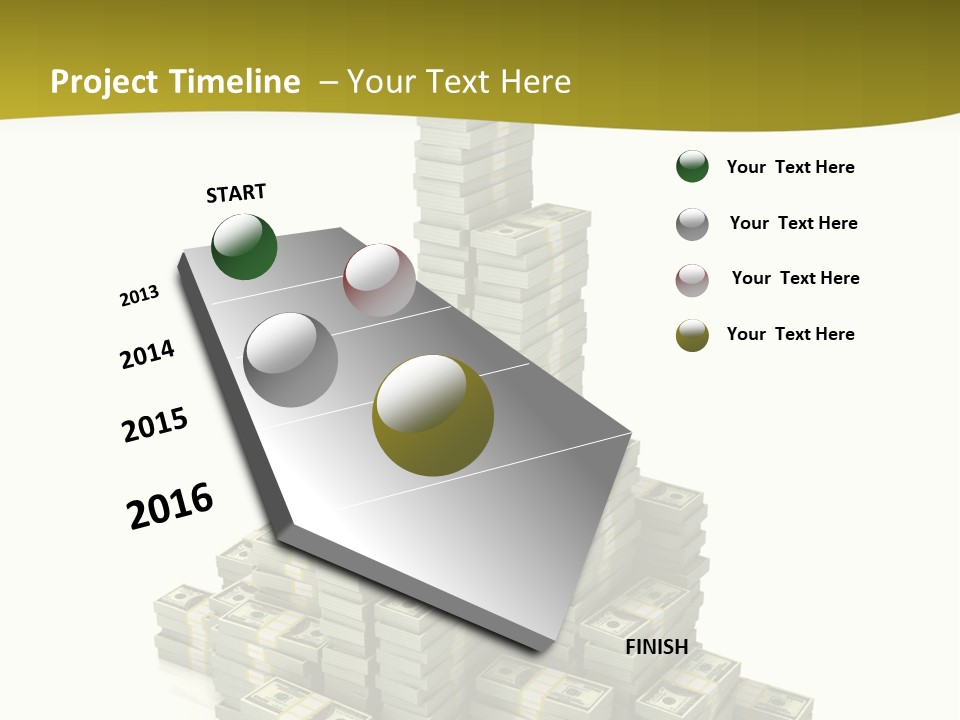 Project Timeline – Your Text Here

START

2013

2014

2015

2016

FINISH

Your Text Here

Your Text Here

Your Text Here

Your Text Here